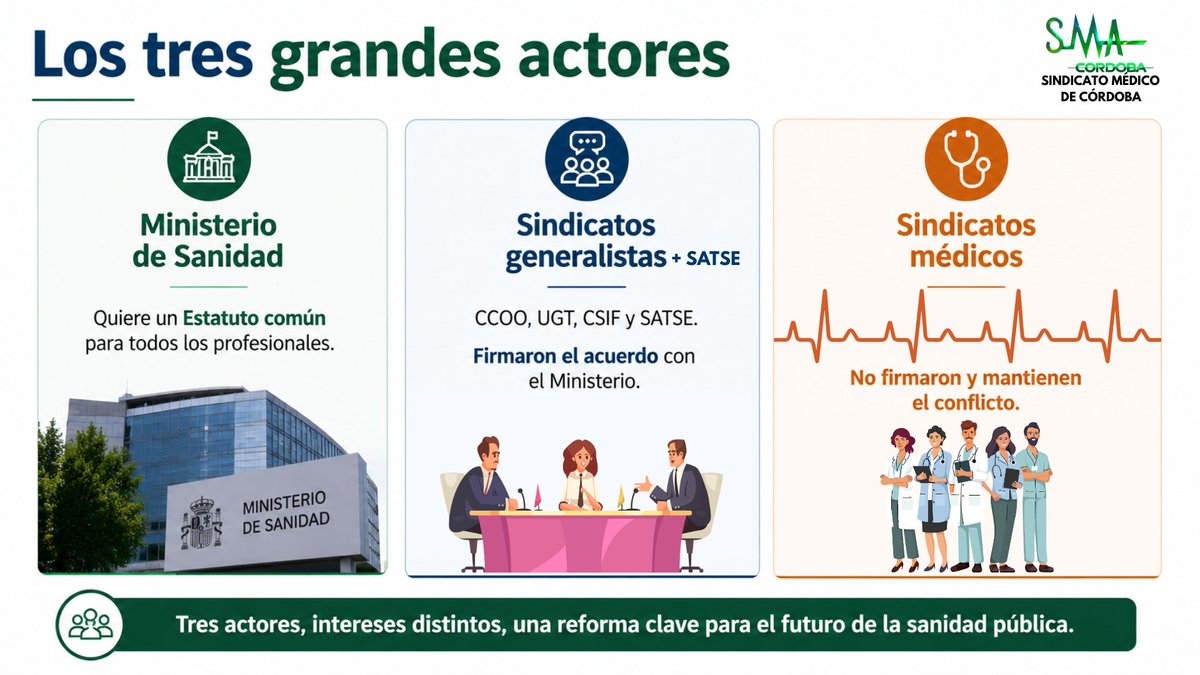 Los tres grandes actores

SMA
CORDOBA
SINDICATO MÉDICO DE CÓRDOBA

Ministerio de Sanidad

Quiere un Estatuto común para todos los profesionales.

MINISTERIO DE SANIDAD

Sindicatos generalistas + SATSE

CCOO, UGT, CSIF y SATSE.

Firmaron el acuerdo con el Ministerio.

Sindicatos médicos

No firmaron y mantienen el conflicto.

Tres actores, intereses distintos, una reforma clave para el futuro de la sanidad pública.